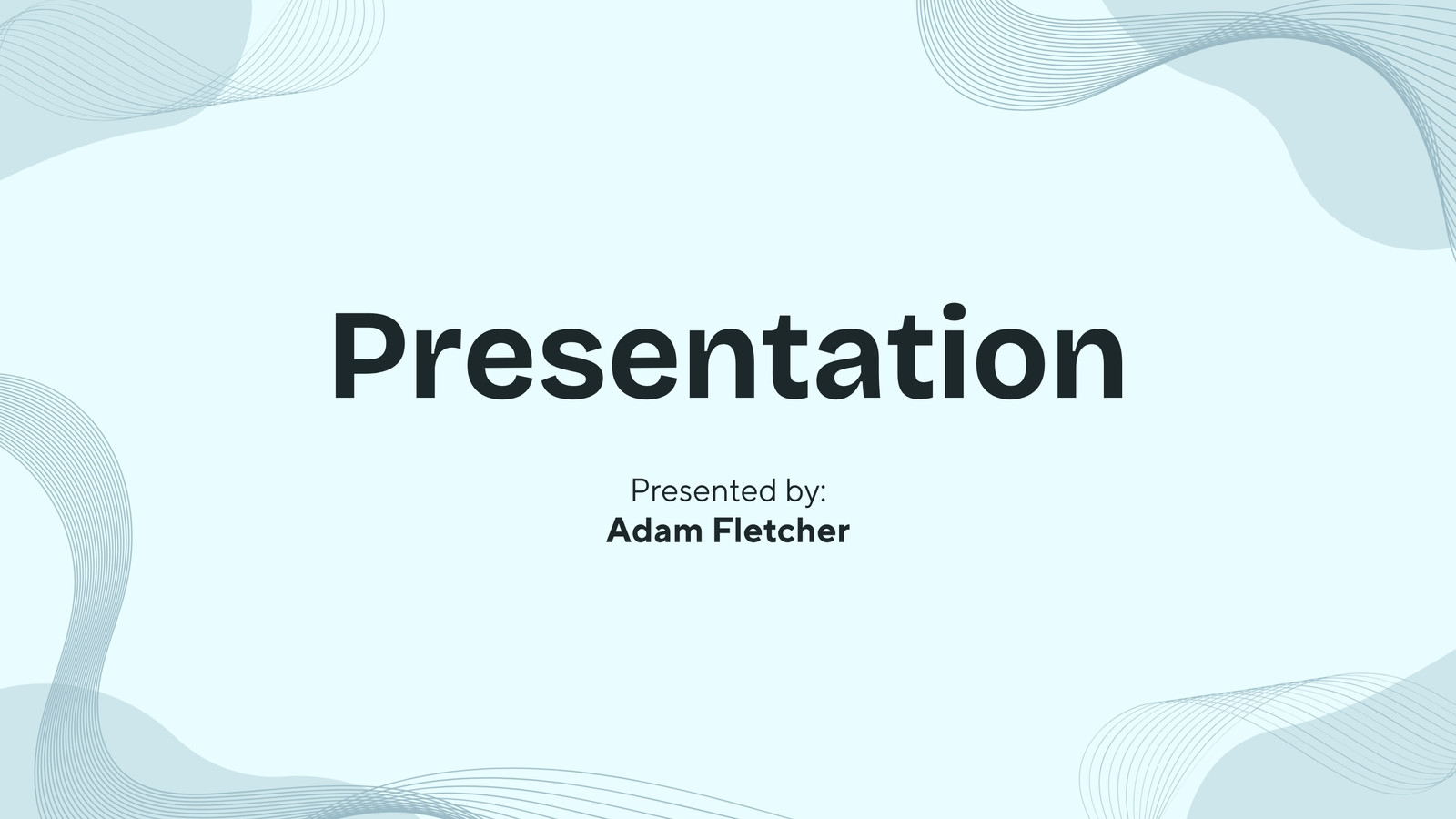 Presentation

Presented by:
Adam Fletcher